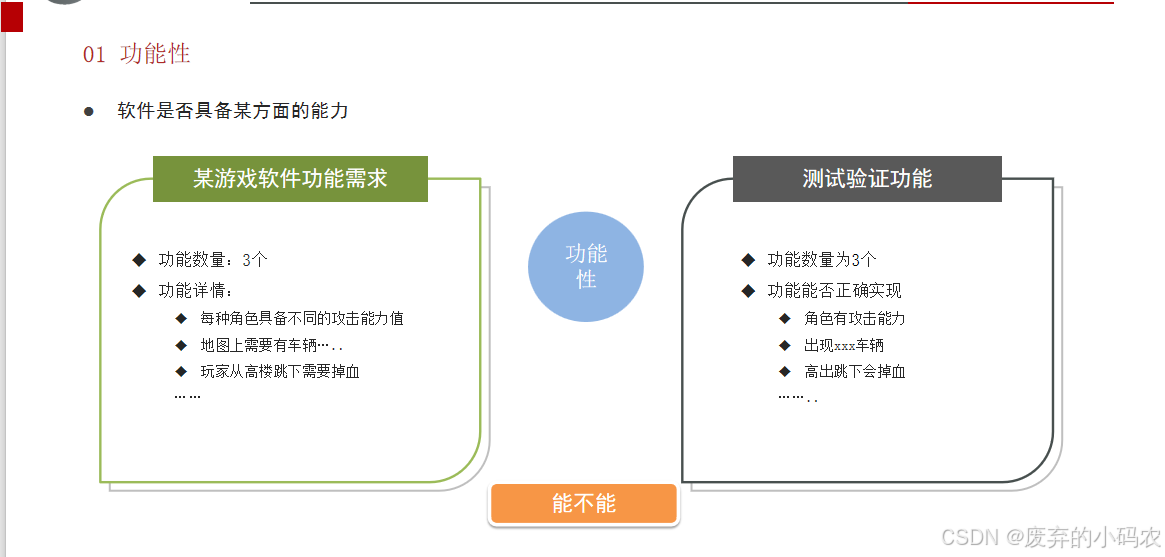 01 功能性

● 软件是否具备某方面的能力

某游戏软件功能需求

◆ 功能数量：3个
◆ 功能详情：
◆ 每种角色具备不同的攻击能力值
◆ 地图上需要有车辆…..
◆ 玩家从高楼跳下需要掉血
……

功能性

测试验证功能

◆ 功能数量为3个
◆ 功能能否正确实现
◆ 角色有攻击能力
◆ 出现xxx车辆
◆ 高出跳下会掉血
……..

能不能

CSDN @废弃的小码农